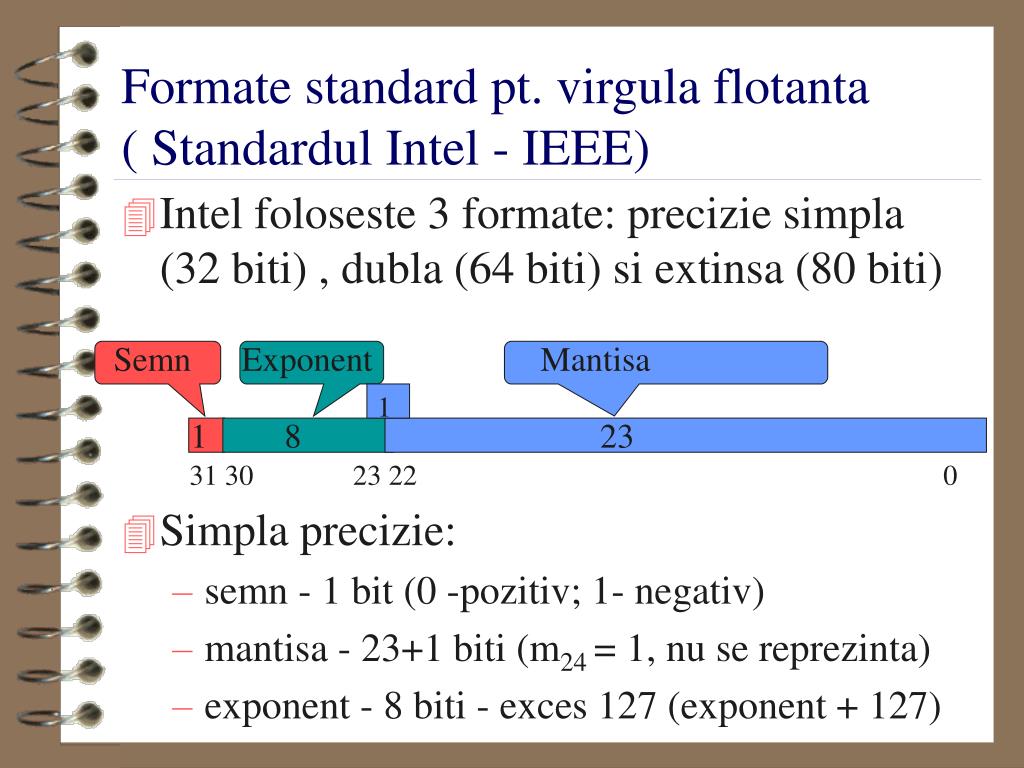 Formate standard pt. virgula flotanta ( Standardul Intel - IEEE)

Intel foloseste 3 formate: precizie simpla (32 biti) , dubla (64 biti) si extinsa (80 biti)

Semn
Exponent
Mantisa
1
1
8
23
31 30
23 22
0

Simpla precizie:

– semn - 1 bit (0 -pozitiv; 1- negativ)

– mantisa - 23+1 biti ($m_{24} = 1$, nu se reprezinta)

– exponent - 8 biti - exces 127 (exponent + 127)